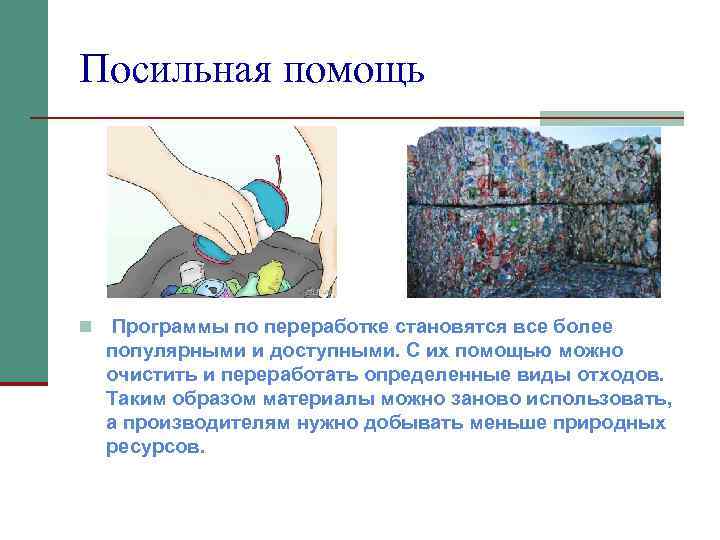 Посильная помощь

Программы по переработке становятся все более популярными и доступными. С их помощью можно очистить и переработать определенные виды отходов. Таким образом материалы можно заново использовать, а производителям нужно добывать меньше природных ресурсов.